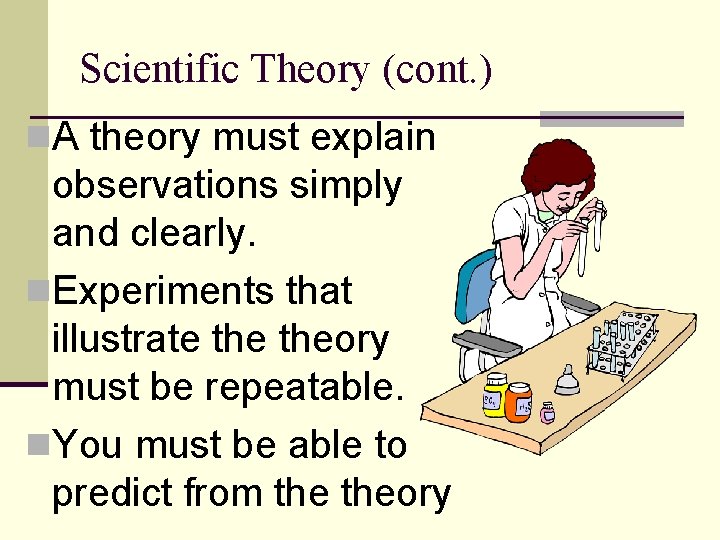 Scientific Theory (cont.)

A theory must explain observations simply and clearly.

Experiments that illustrate the theory must be repeatable.

You must be able to predict from the theory